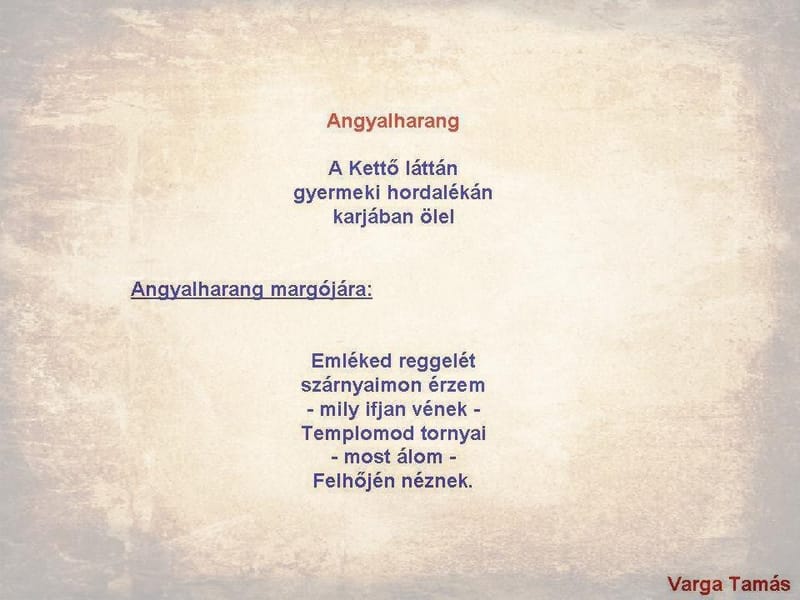 Angyalharang

A Kettő láttán
gyermeki hordalékán
karjában ölel

Angyalharang margójára:

Emléked reggelét
szárnyaimon érzem
- mily ifjan vének -
Templomod tornyai
- most álom -
Felhőjén néznek.

Varga Tamás